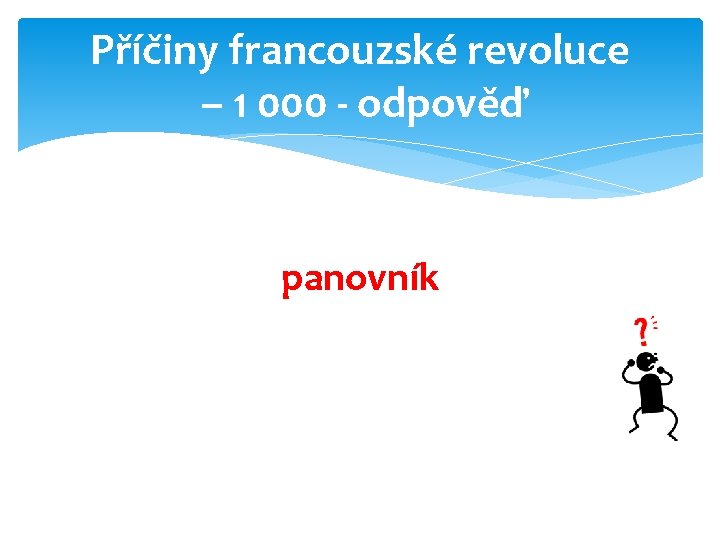 Příčiny francouzské revoluce – 1 000 - odpověď

panovník

?